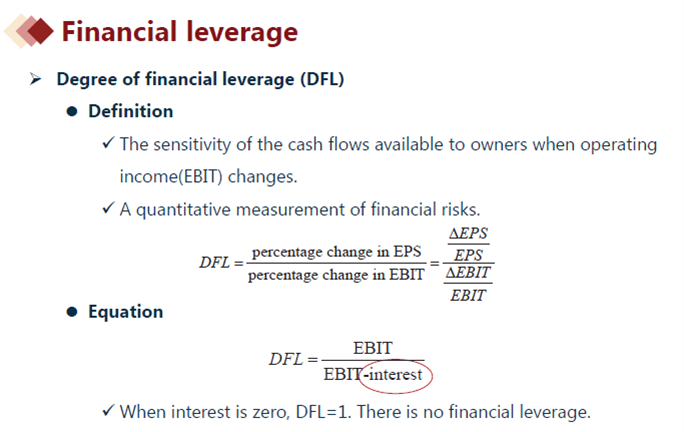 Financial leverage

➢ Degree of financial leverage (DFL)

● Definition

✓ The sensitivity of the cash flows available to owners when operating income(EBIT) changes.

✓ A quantitative measurement of financial risks.

$DFL = \frac{\text{percentage change in EPS}}{\text{percentage change in EBIT}} = \frac{\frac{\Delta EPS}{EPS}}{\frac{\Delta EBIT}{EBIT}}$

● Equation

$DFL = \frac{\text{EBIT}}{\text{EBIT-interest}}$

✓ When interest is zero, DFL=1. There is no financial leverage.